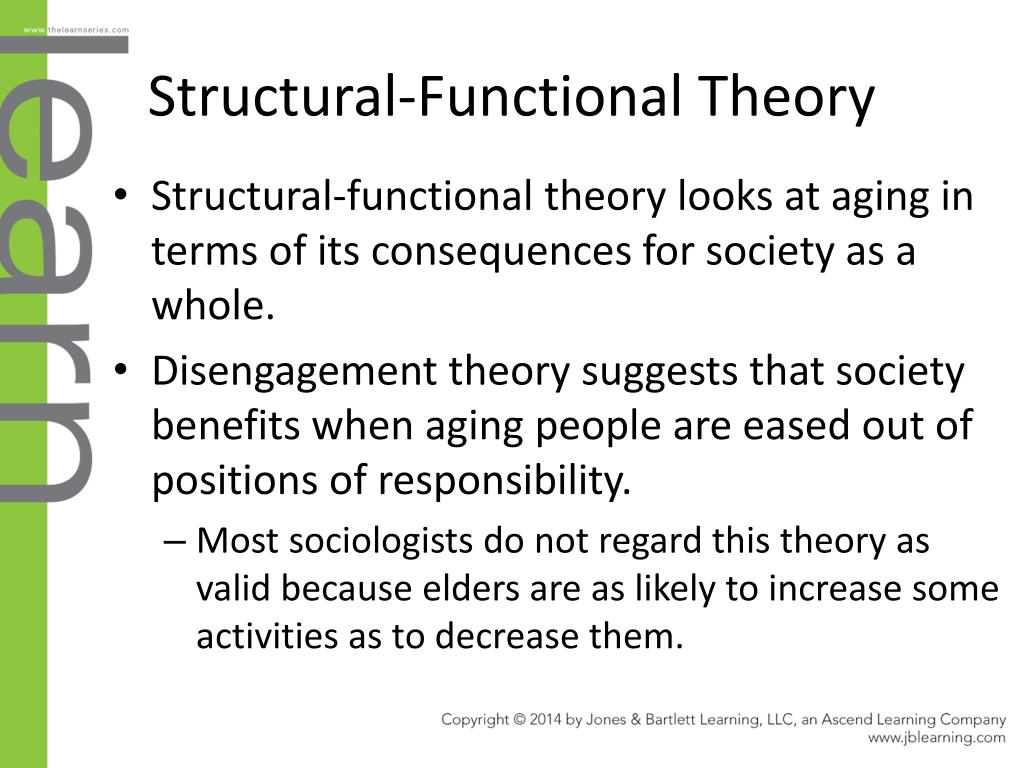 www.thelearnseries.com

learn

Structural-Functional Theory

• Structural-functional theory looks at aging in terms of its consequences for society as a whole.
• Disengagement theory suggests that society benefits when aging people are eased out of positions of responsibility.
– Most sociologists do not regard this theory as valid because elders are as likely to increase some activities as to decrease them.

Copyright © 2014 by Jones & Bartlett Learning, LLC, an Ascend Learning Company
www.jblearning.com